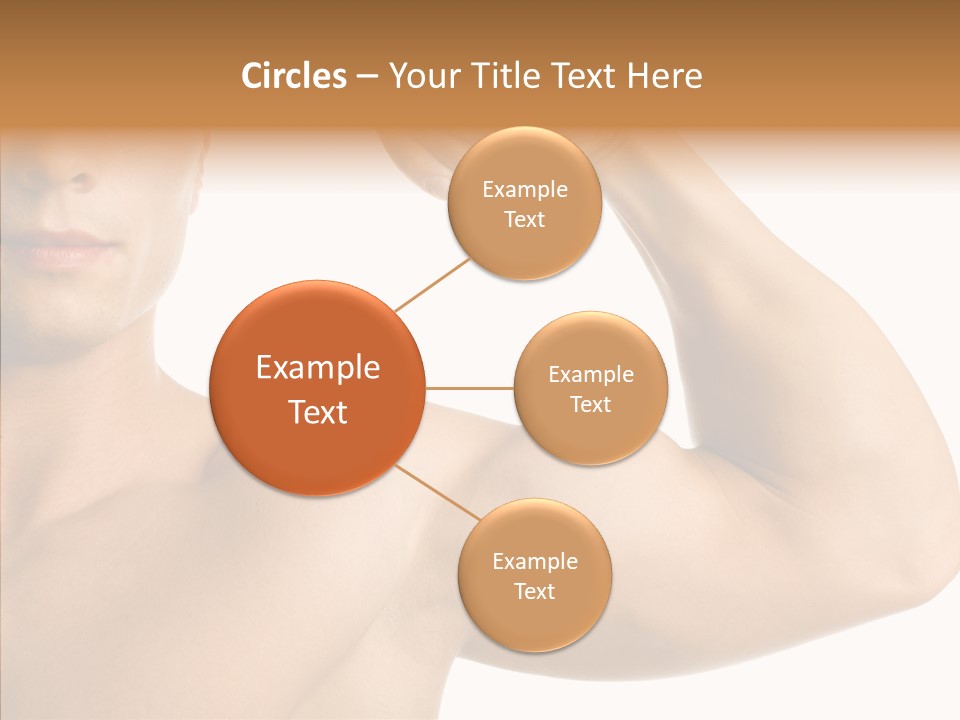 Circles – Your Title Text Here

Example Text

Example Text

Example Text

Example Text